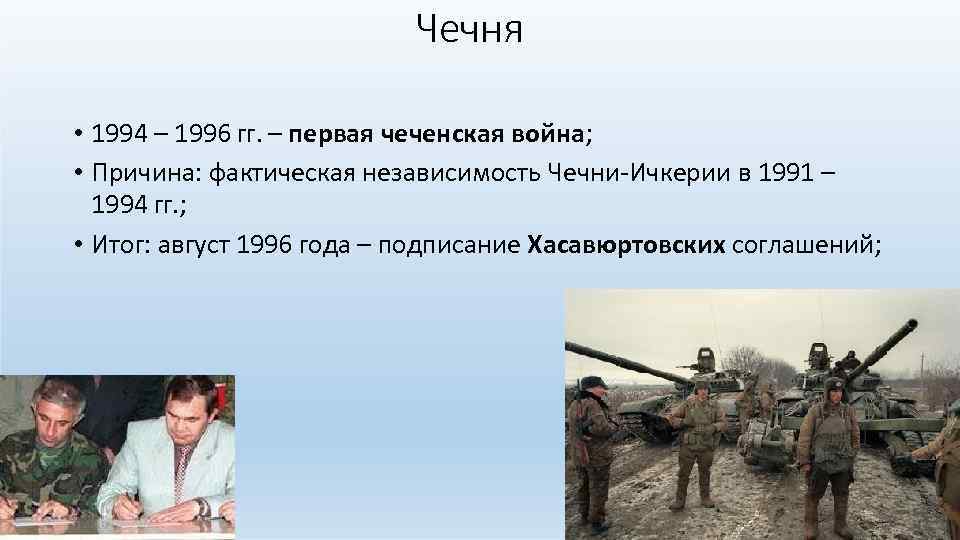 Чечня

• 1994 – 1996 гг. – первая чеченская война;
• Причина: фактическая независимость Чечни-Ичкерии в 1991 – 1994 гг.;
• Итог: август 1996 года – подписание Хасавюртовских соглашений;